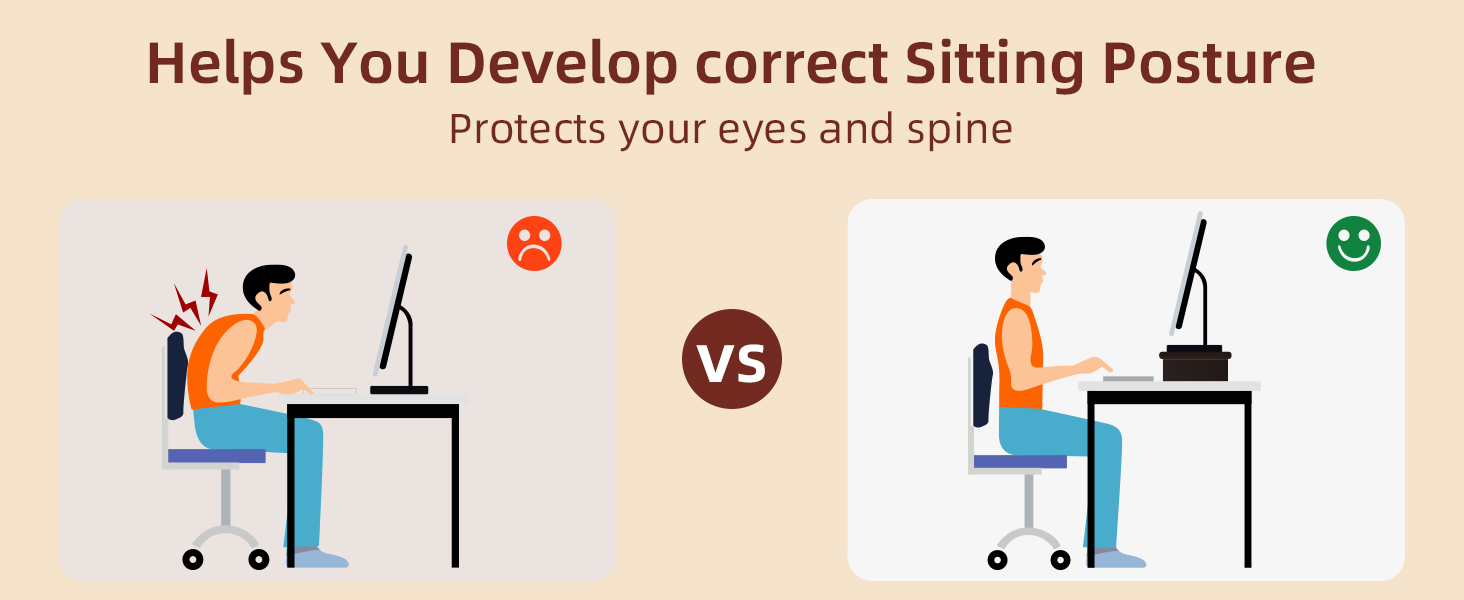 Helps You Develop correct Sitting Posture
Protects your eyes and spine

VS